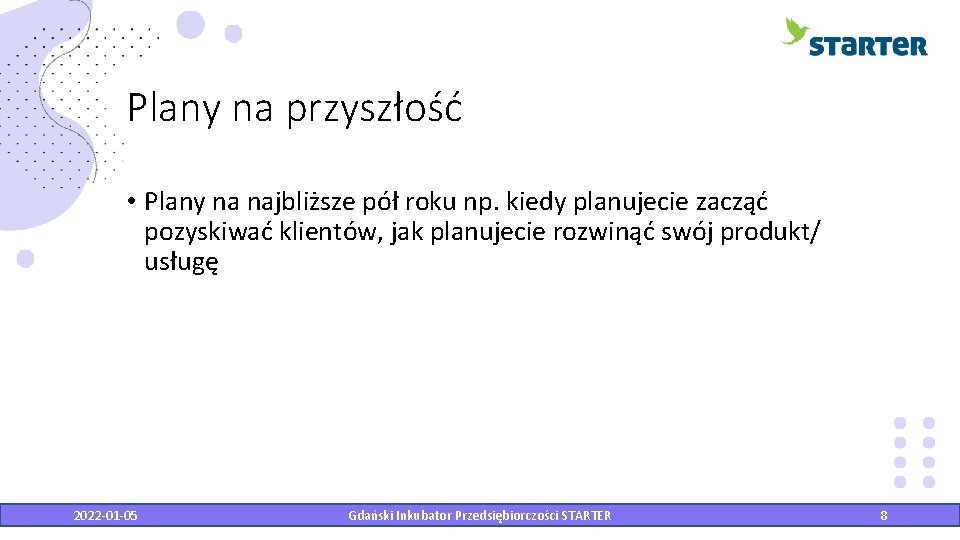 STARTER

Plany na przyszłość

• Plany na najbliższe pół roku np. kiedy planujecie zacząć pozyskiwać klientów, jak planujecie rozwinąć swój produkt/ usługę

2022-01-05 Gdański Inkubator Przedsiębiorczości STARTER 8